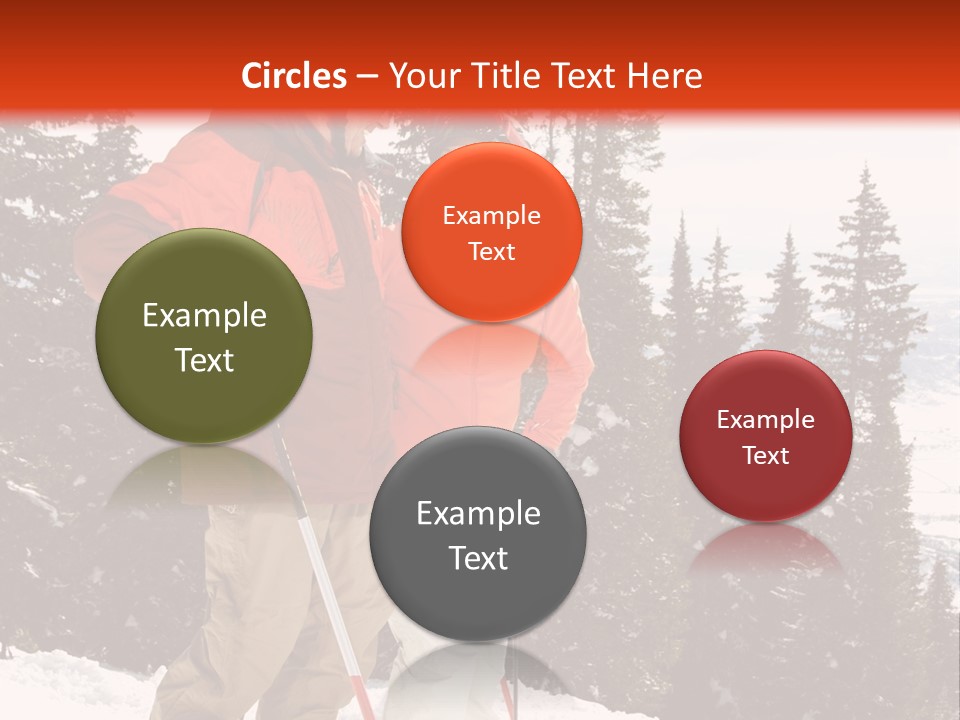 Circles – Your Title Text Here

Example Text

Example Text

Example Text

Example Text